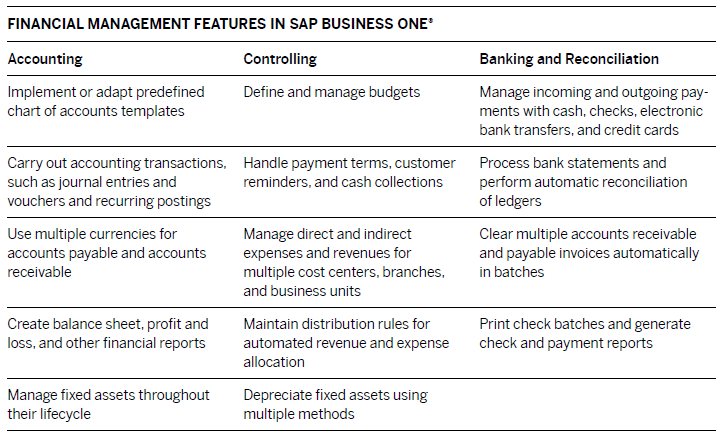 FINANCIAL MANAGEMENT FEATURES IN SAP BUSINESS ONE®

| Accounting | Controlling | Banking and Reconciliation |
|---|---|---|
| Implement or adapt predefined chart of accounts templates | Define and manage budgets | Manage incoming and outgoing payments with cash, checks, electronic bank transfers, and credit cards |
| Carry out accounting transactions, such as journal entries and vouchers and recurring postings | Handle payment terms, customer reminders, and cash collections | Process bank statements and perform automatic reconciliation of ledgers |
| Use multiple currencies for accounts payable and accounts receivable | Manage direct and indirect expenses and revenues for multiple cost centers, branches, and business units | Clear multiple accounts receivable and payable invoices automatically in batches |
| Create balance sheet, profit and loss, and other financial reports | Maintain distribution rules for automated revenue and expense allocation | Print check batches and generate check and payment reports |
| Manage fixed assets throughout their lifecycle | Depreciate fixed assets using multiple methods | |